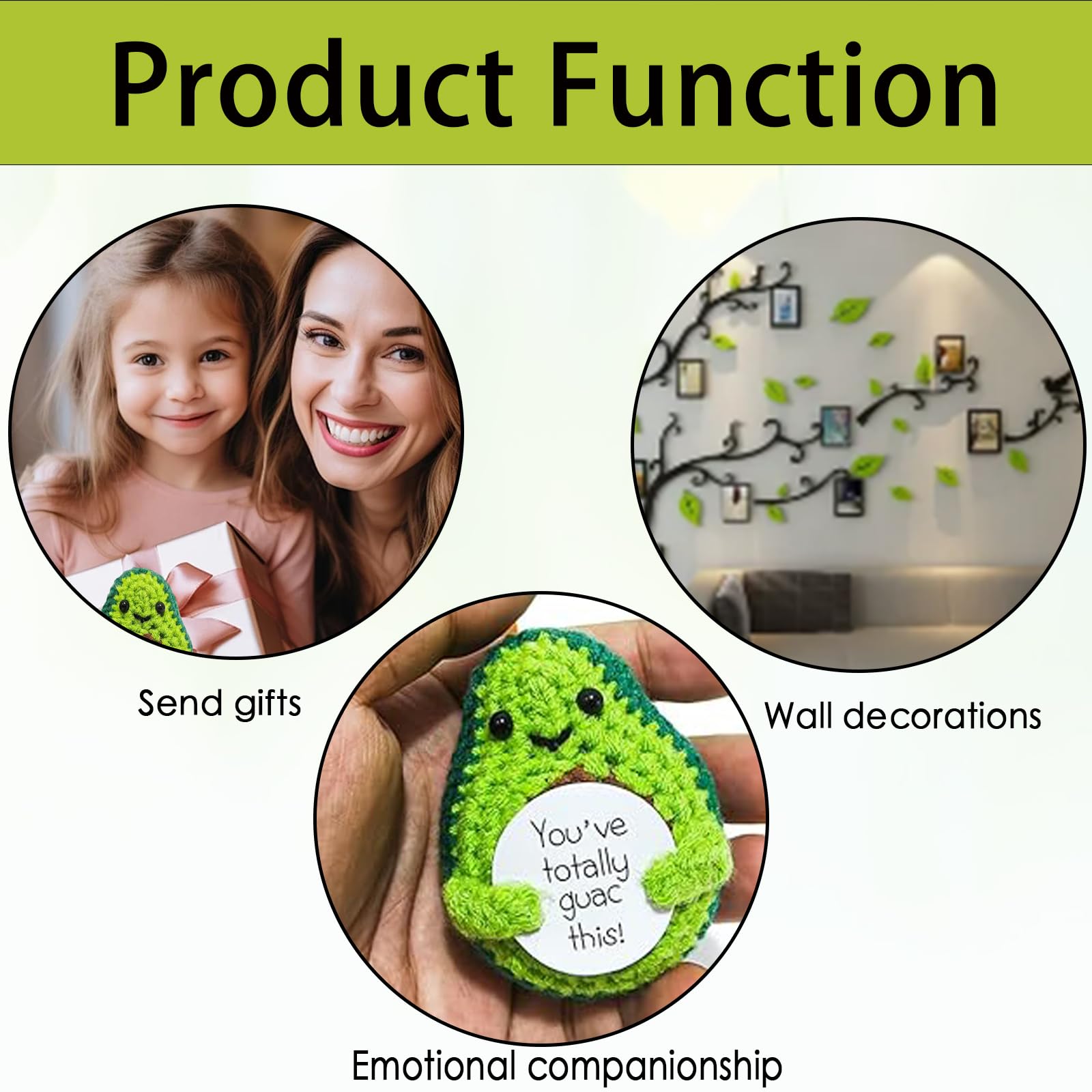 Product Function

Send gifts

Wall decorations

You've totally guac this!

Emotional companionship